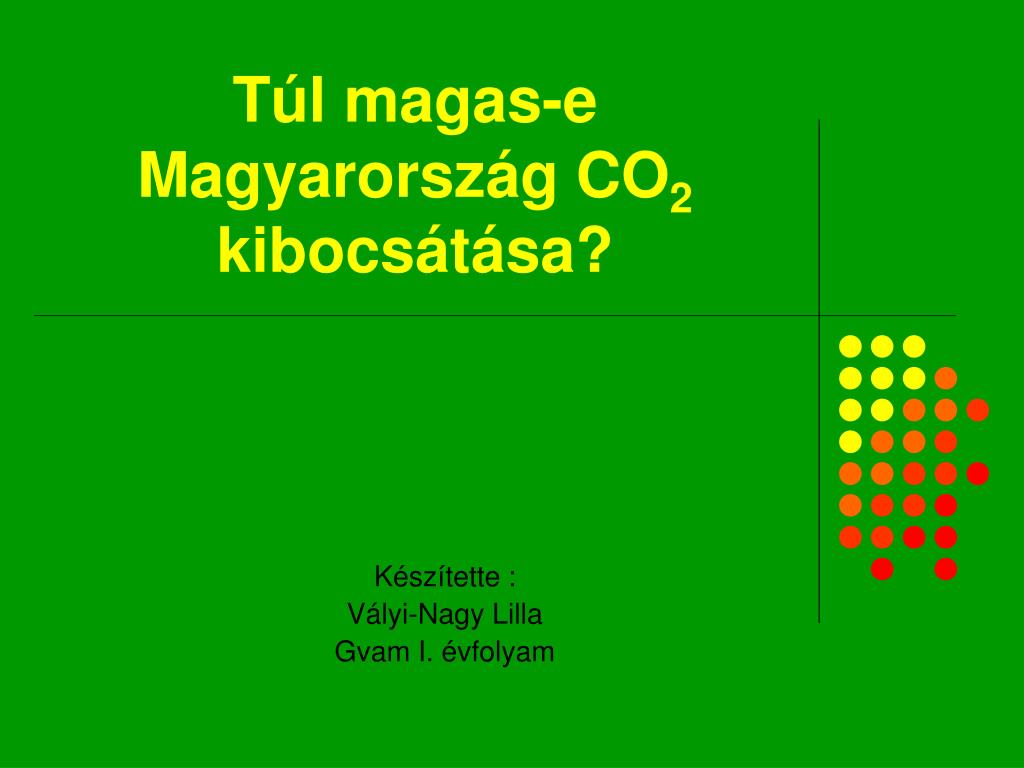 Túl magas-e Magyarország $CO_2$ kibocsátása?

Készítette :
Vályi-Nagy Lilla
Gvam I. évfolyam